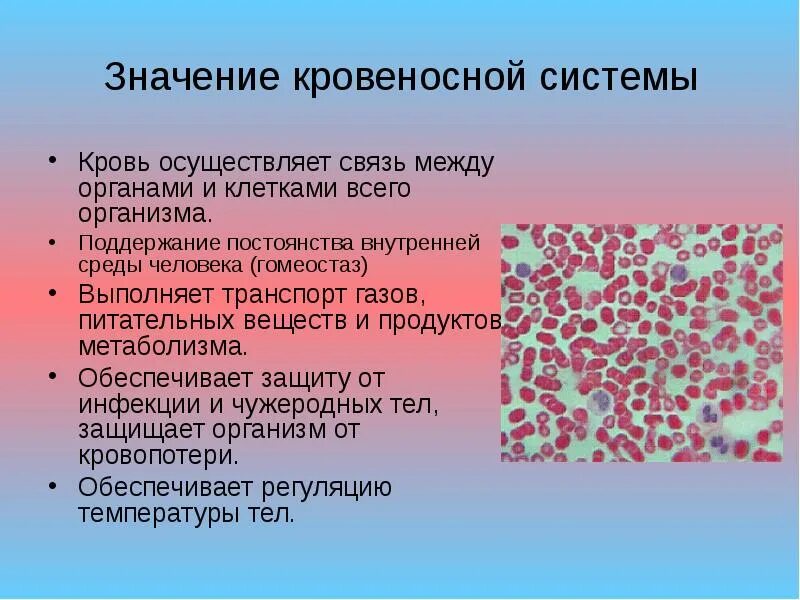 Значение кровеносной системы

• Кровь осуществляет связь между органами и клетками всего организма.
• Поддержание постоянства внутренней среды человека (гомеостаз)
• Выполняет транспорт газов, питательных веществ и продуктов метаболизма.
• Обеспечивает защиту от инфекции и чужеродных тел, защищает организм от кровопотери.
• Обеспечивает регуляцию температуры тел.